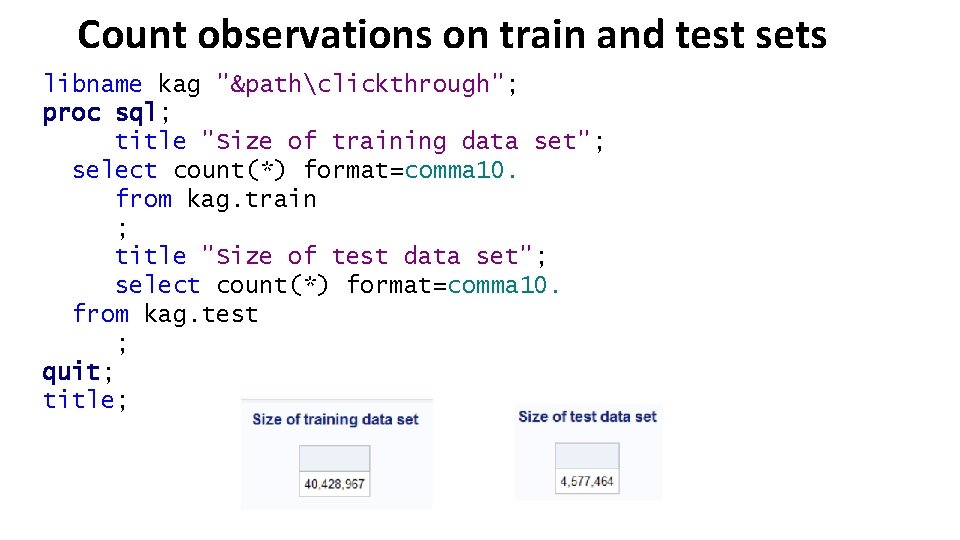 Count observations on train and test sets

libname kag "&path\clickthrough";
proc sql;
title "Size of training data set";
select count(*) format=comma10.
from kag.train
;
title "Size of test data set";
select count(*) format=comma10.
from kag.test
;
quit;
title;

Size of training data set

40,428,967

Size of test data set

4,577,464